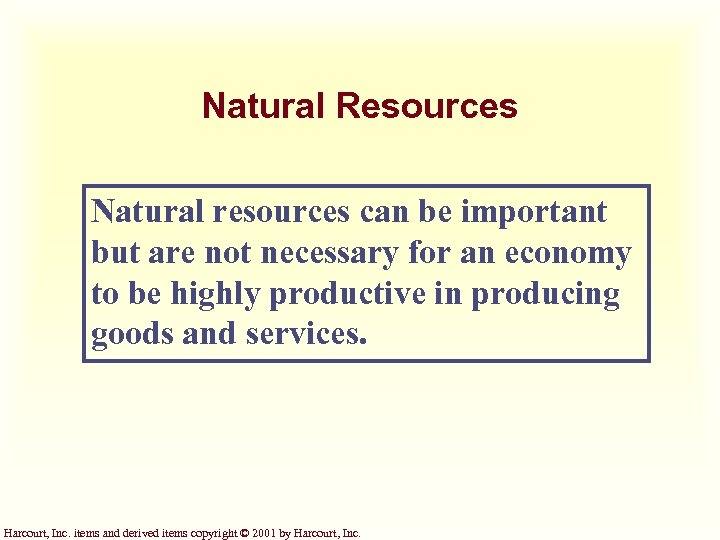 Natural Resources

Natural resources can be important but are not necessary for an economy to be highly productive in producing goods and services.

Harcourt, Inc. items and derived items copyright © 2001 by Harcourt, Inc.